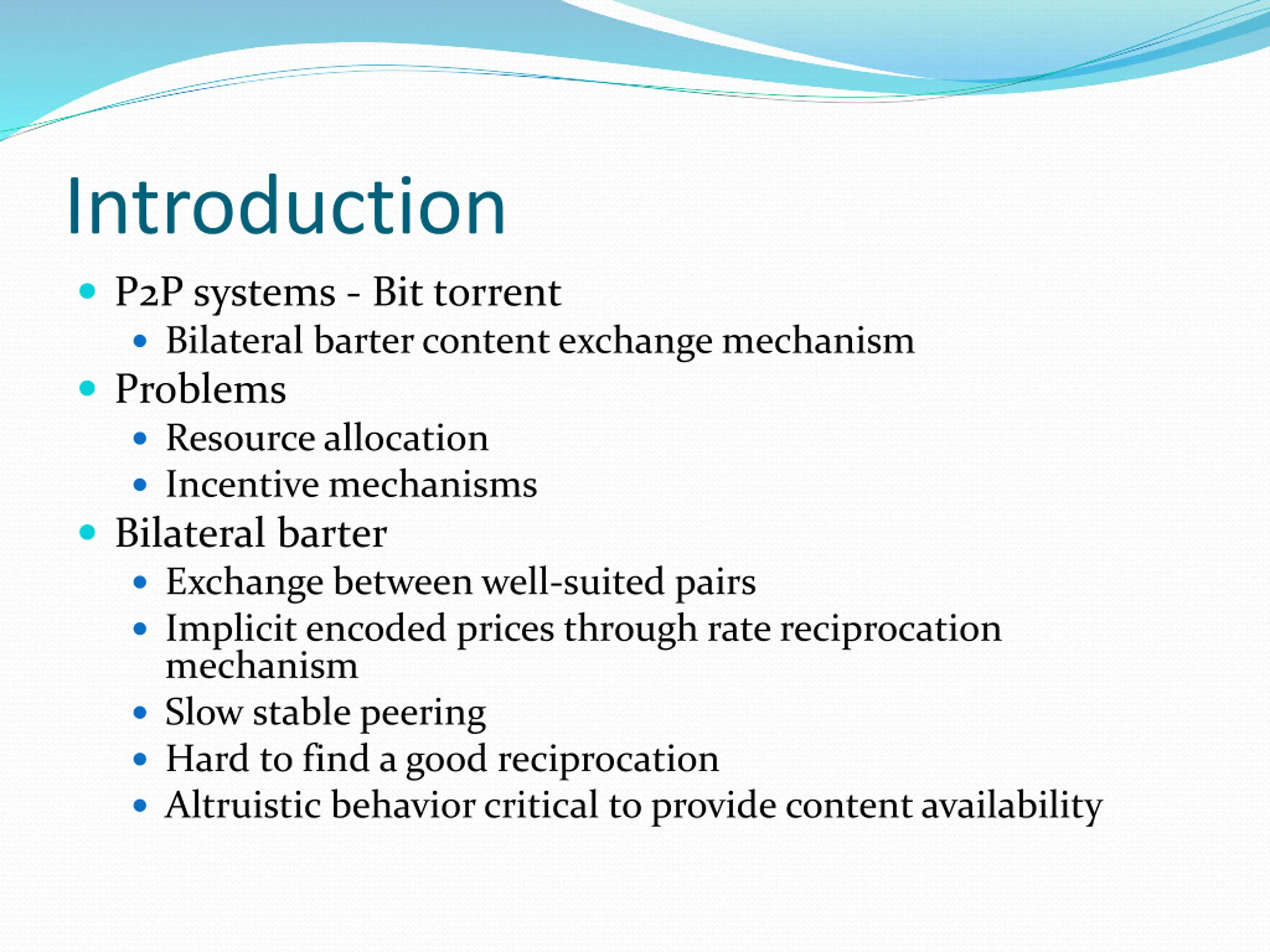 Introduction

- P2P systems - Bit torrent
  - Bilateral barter content exchange mechanism
- Problems
  - Resource allocation
  - Incentive mechanisms
- Bilateral barter
  - Exchange between well-suited pairs
  - Implicit encoded prices through rate reciprocation mechanism
  - Slow stable peering
  - Hard to find a good reciprocation
  - Altruistic behavior critical to provide content availability